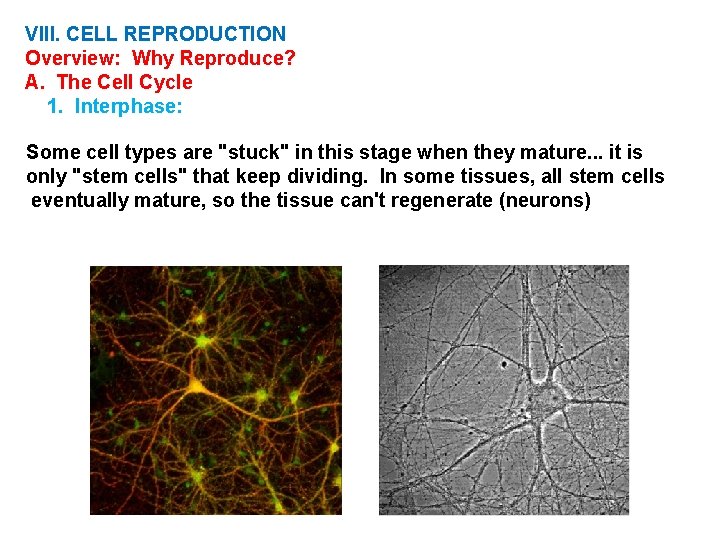 VIII. CELL REPRODUCTION
Overview: Why Reproduce?
A. The Cell Cycle
1. Interphase:

Some cell types are "stuck" in this stage when they mature... it is only "stem cells" that keep dividing. In some tissues, all stem cells eventually mature, so the tissue can't regenerate (neurons)